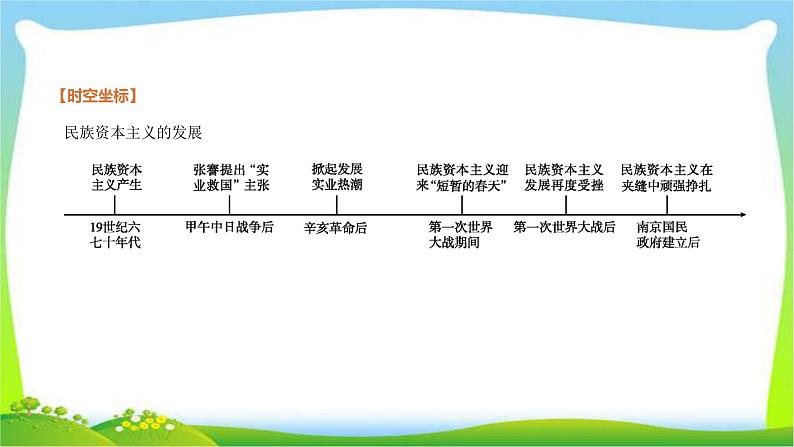 【时空坐标】

民族资本主义的发展

民族资本主义产生

张謇提出“实业救国”主张

掀起发展实业热潮

民族资本主义迎来“短暂的春天”

民族资本主义发展再度受挫

民族资本主义在夹缝中顽强挣扎

19世纪六七十年代

甲午中日战争后

辛亥革命后

第一次世界大战期间

第一次世界大战后

南京国民政府建立后